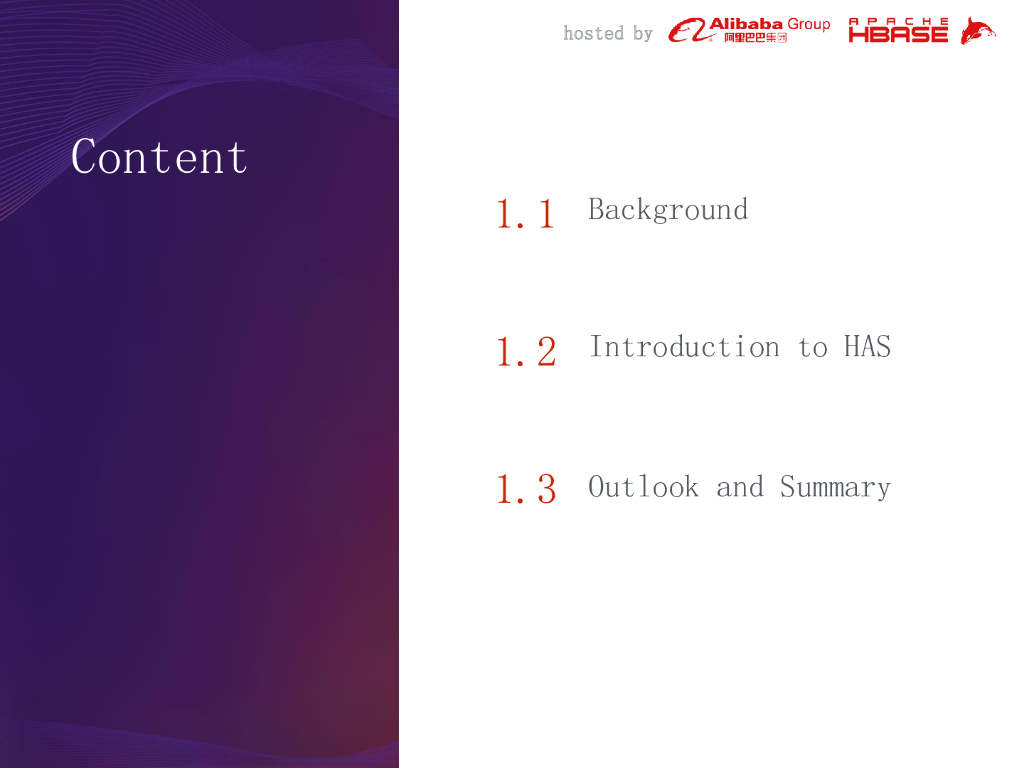 hosted by Alibaba Group 阿里巴巴集团 APACHE HBASE

Content

1.1 Background

1.2 Introduction to HAS

1.3 Outlook and Summary